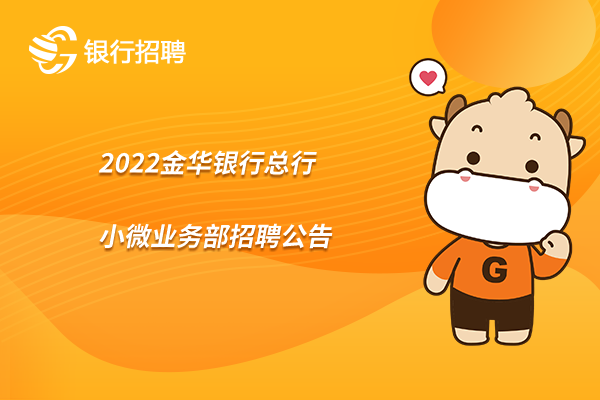 银行招聘

2022金华银行总行

小微业务部招聘公告

G